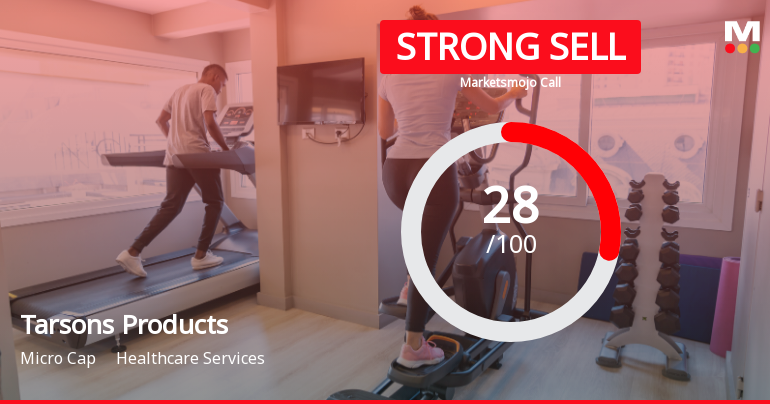 STRONG SELL

Marketsmojo Call

M

28
/100

Tarsons Products

Micro Cap Healthcare Services